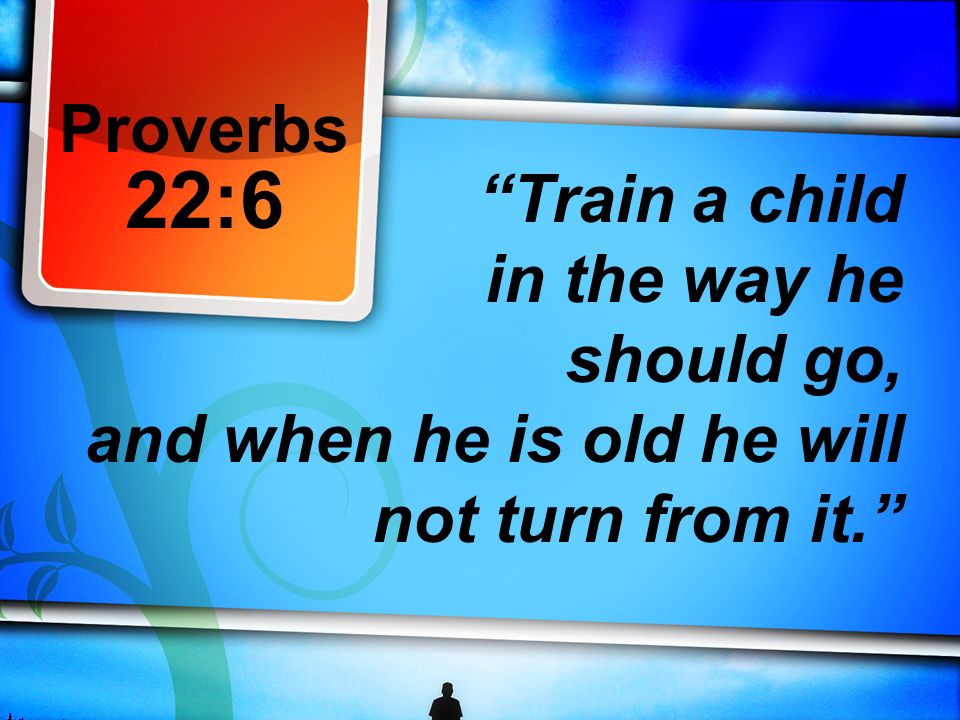 Proverbs 22:6

“Train a child in the way he should go, and when he is old he will not turn from it.”